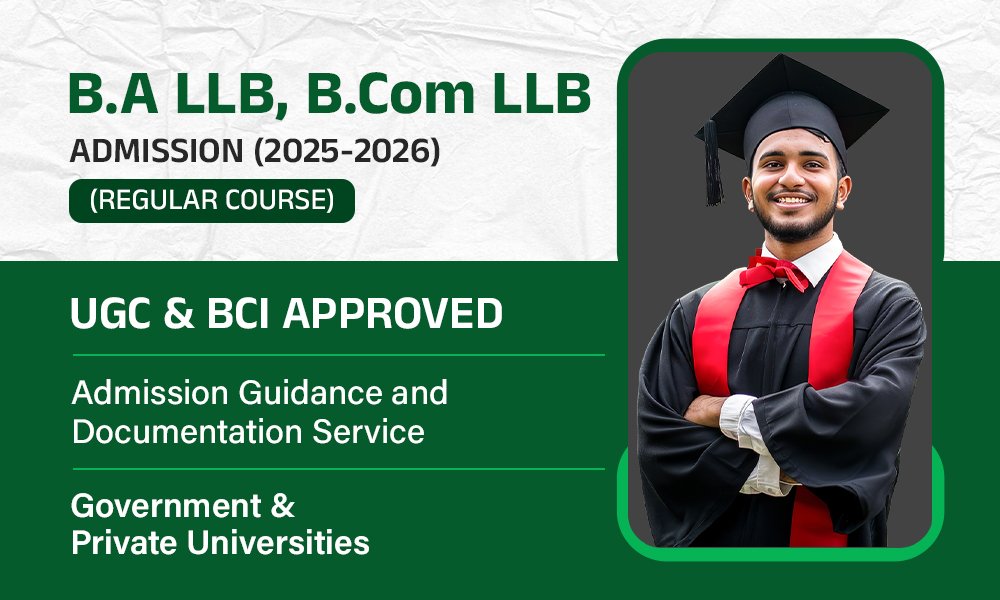 B.A LLB, B.Com LLB

ADMISSION (2025-2026)

(REGULAR COURSE)

UGC & BCI APPROVED

Admission Guidance and Documentation Service

Government & Private Universities